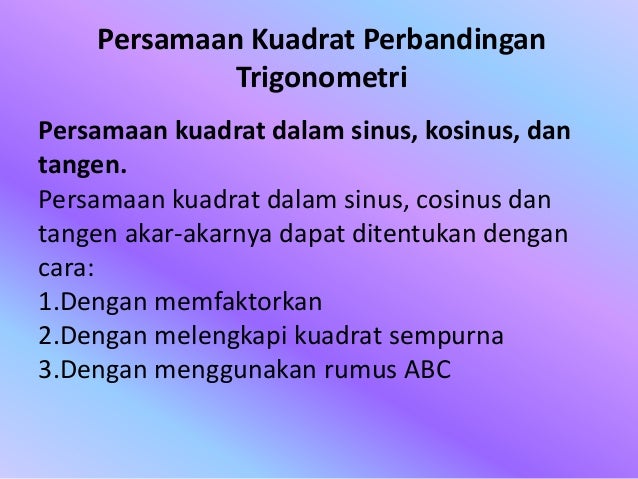 Persamaan Kuadrat Perbandingan Trigonometri

Persamaan kuadrat dalam sinus, kosinus, dan tangen.

Persamaan kuadrat dalam sinus, cosinus dan tangen akar-akarnya dapat ditentukan dengan cara:
1.Dengan memfaktorkan
2.Dengan melengkapi kuadrat sempurna
3.Dengan menggunakan rumus ABC